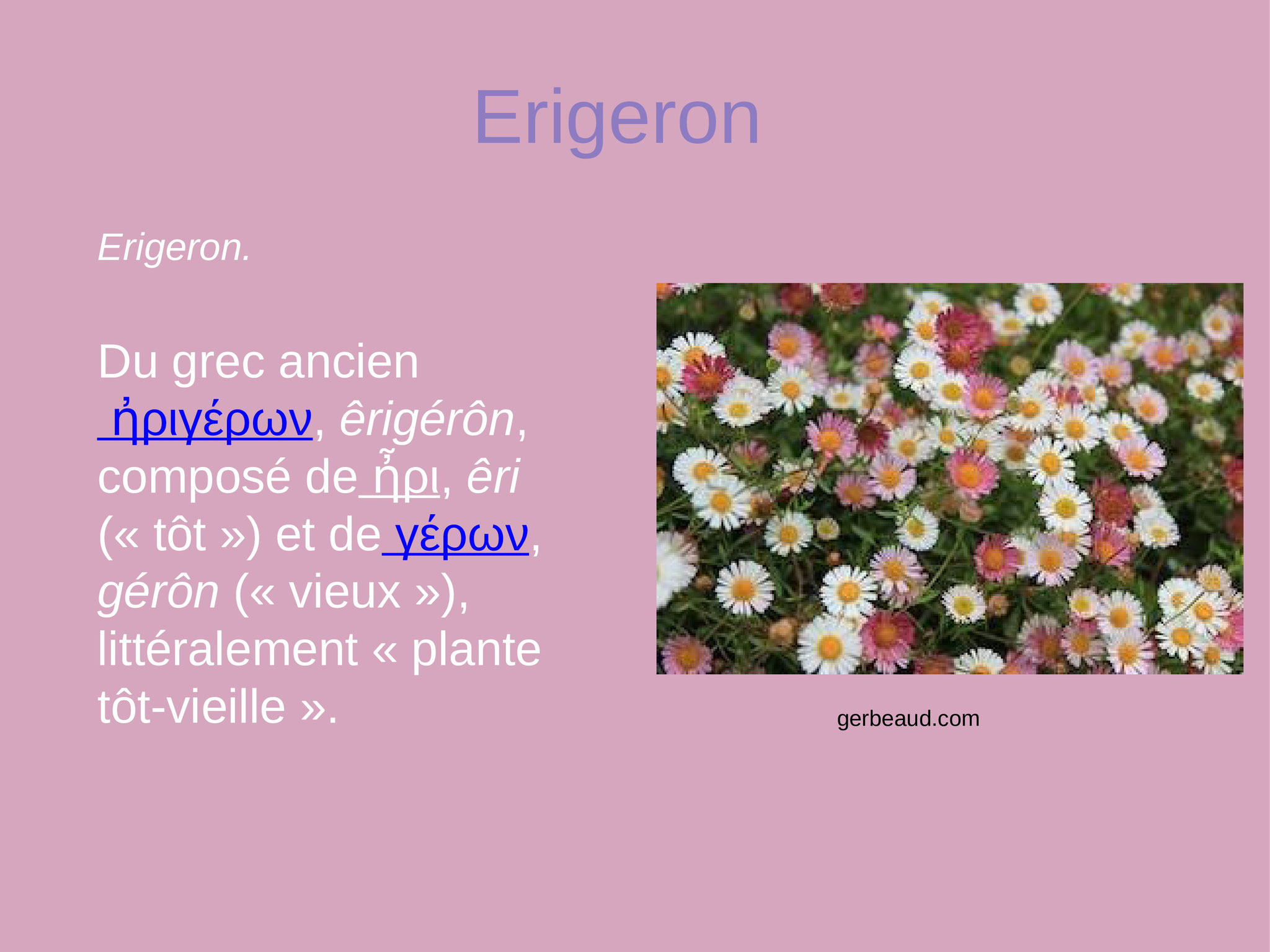 Erigeron

Erigeron.

Du grec ancien ἠριγέρων, êrigérôn, composé de ἦρι, êri (« tôt ») et de γέρων, gérôn (« vieux »), littéralement « plante tôt-vieille ».

gerbeaud.com